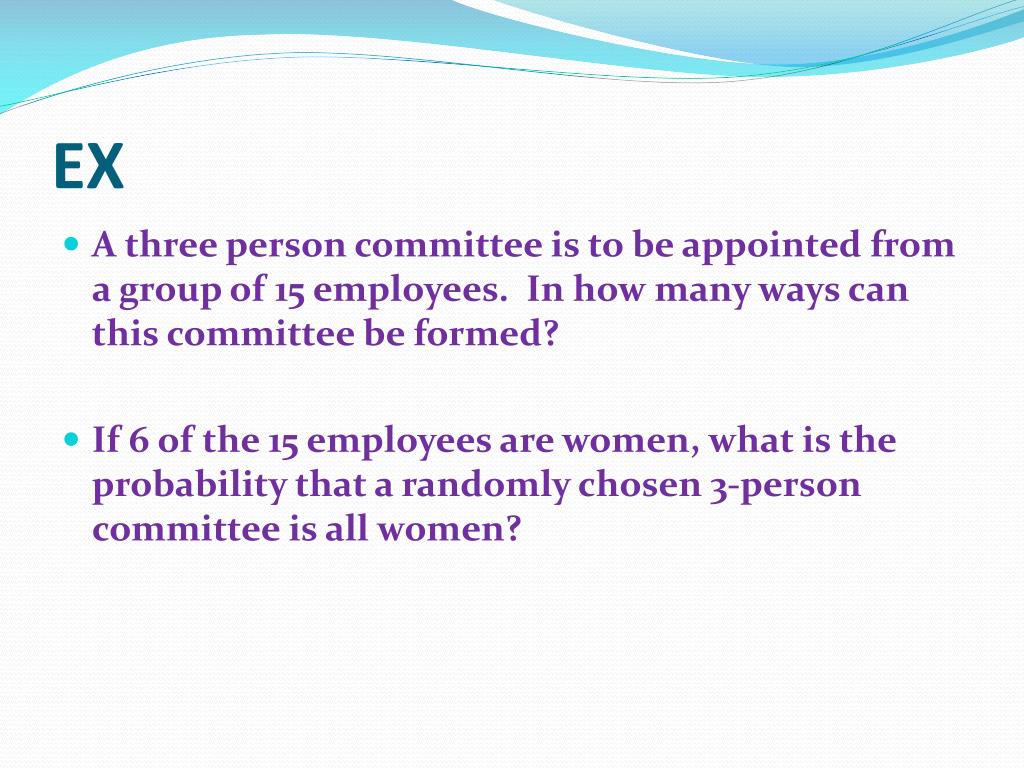 EX

A three person committee is to be appointed from a group of 15 employees. In how many ways can this committee be formed?

If 6 of the 15 employees are women, what is the probability that a randomly chosen 3-person committee is all women?